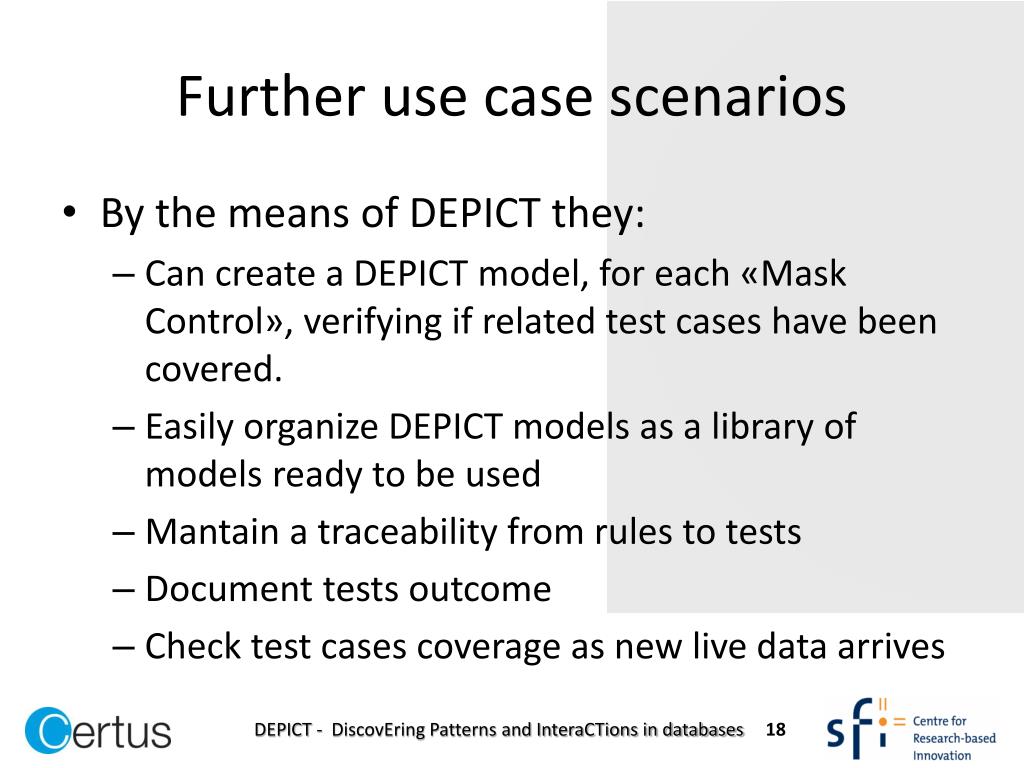 Further use case scenarios

• By the means of DEPICT they:
– Can create a DEPICT model, for each «Mask Control», verifying if related test cases have been covered.
– Easily organize DEPICT models as a library of models ready to be used
– Mantain a traceability from rules to tests
– Document tests outcome
– Check test cases coverage as new live data arrives

Certus

DEPICT - DiscovEring Patterns and InteraCTions in databases 18

sfi Centre for Research-based Innovation